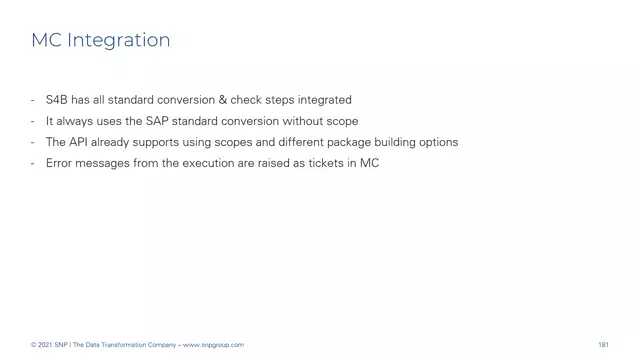 MC Integration

- S4B has all standard conversion & check steps integrated
- It always uses the SAP standard conversion without scope
- The API already supports using scopes and different package building options
- Error messages from the execution are raised as tickets in MC

© 2021 SNP I The Data Transformation Company – www.snpgroup.com

181